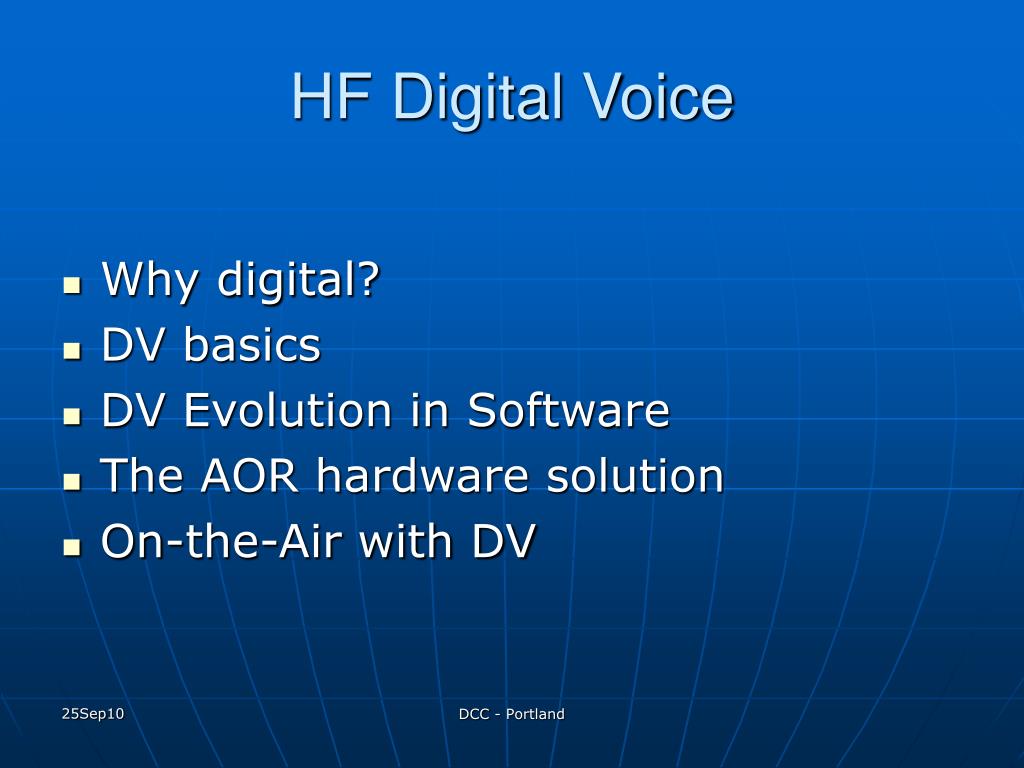 HF Digital Voice

- Why digital?
- DV basics
- DV Evolution in Software
- The AOR hardware solution
- On-the-Air with DV

25Sep10

DCC - Portland